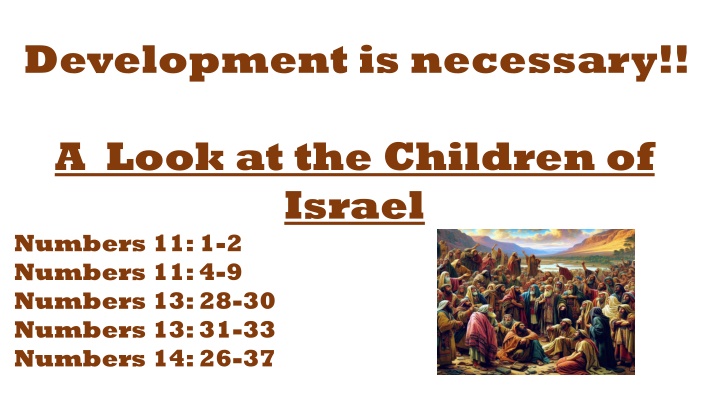 Development is necessary!!

A Look at the Children of Israel

Numbers 11: 1-2
Numbers 11: 4-9
Numbers 13: 28-30
Numbers 13: 31-33
Numbers 14: 26-37